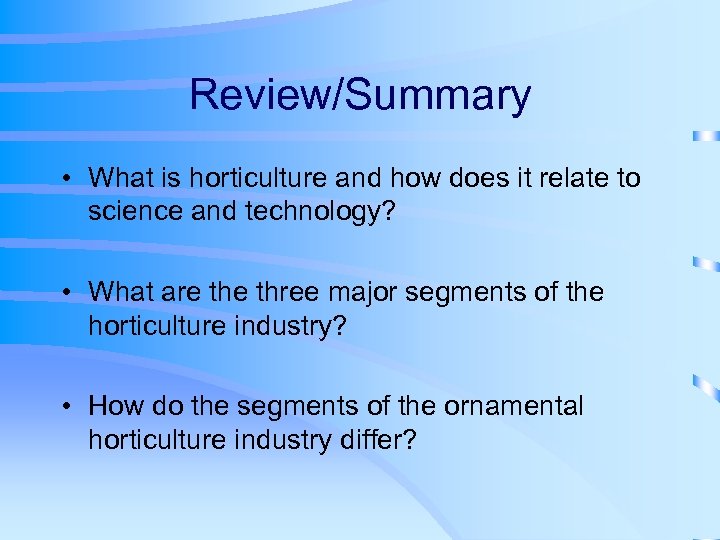 Review/Summary

• What is horticulture and how does it relate to science and technology?

• What are the three major segments of the horticulture industry?

• How do the segments of the ornamental horticulture industry differ?